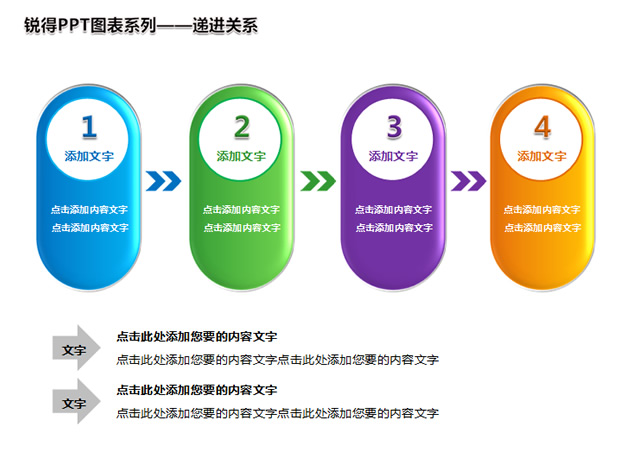 锐得PPT图表系列——递进关系

1
添加文字
点击添加内容文字
点击添加内容文字

2
添加文字
点击添加内容文字
点击添加内容文字

3
添加文字
点击添加内容文字
点击添加内容文字

4
添加文字
点击添加内容文字
点击添加内容文字

文字
点击此处添加您要的内容文字
点击此处添加您要的内容文字点击此处添加您要的内容文字

文字
点击此处添加您要的内容文字
点击此处添加您要的内容文字点击此处添加您要的内容文字